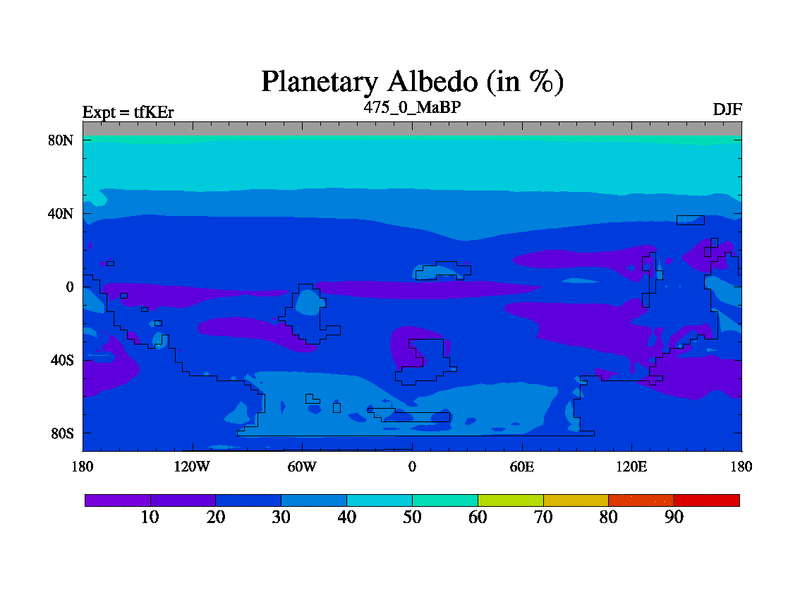 Planetary Albedo (in %)

Expt = tfKEr

475_0_MaBP

DJF

80N
40N
0
40S
80S

180
120W
60W
0
60E
120E
180

10
20
30
40
50
60
70
80
90